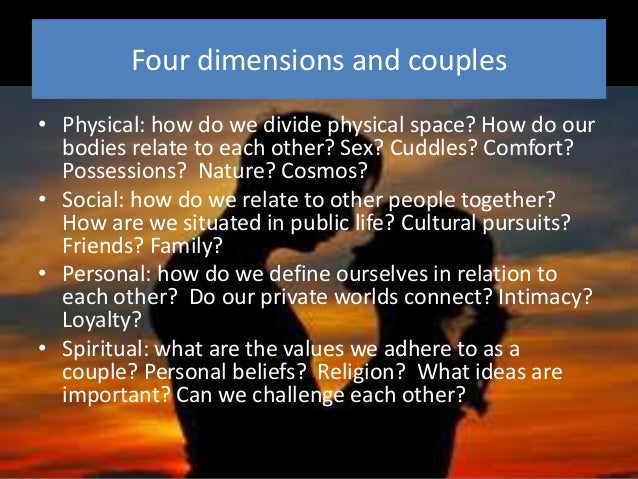 Four dimensions and couples

• Physical: how do we divide physical space? How do our bodies relate to each other? Sex? Cuddles? Comfort? Possessions?  Nature? Cosmos?
• Social: how do we relate to other people together? How are we situated in public life? Cultural pursuits? Friends? Family?
• Personal: how do we define ourselves in relation to each other?  Do our private worlds connect? Intimacy? Loyalty?
• Spiritual: what are the values we adhere to as a couple? Personal beliefs?  Religion?  What ideas are important? Can we challenge each other?